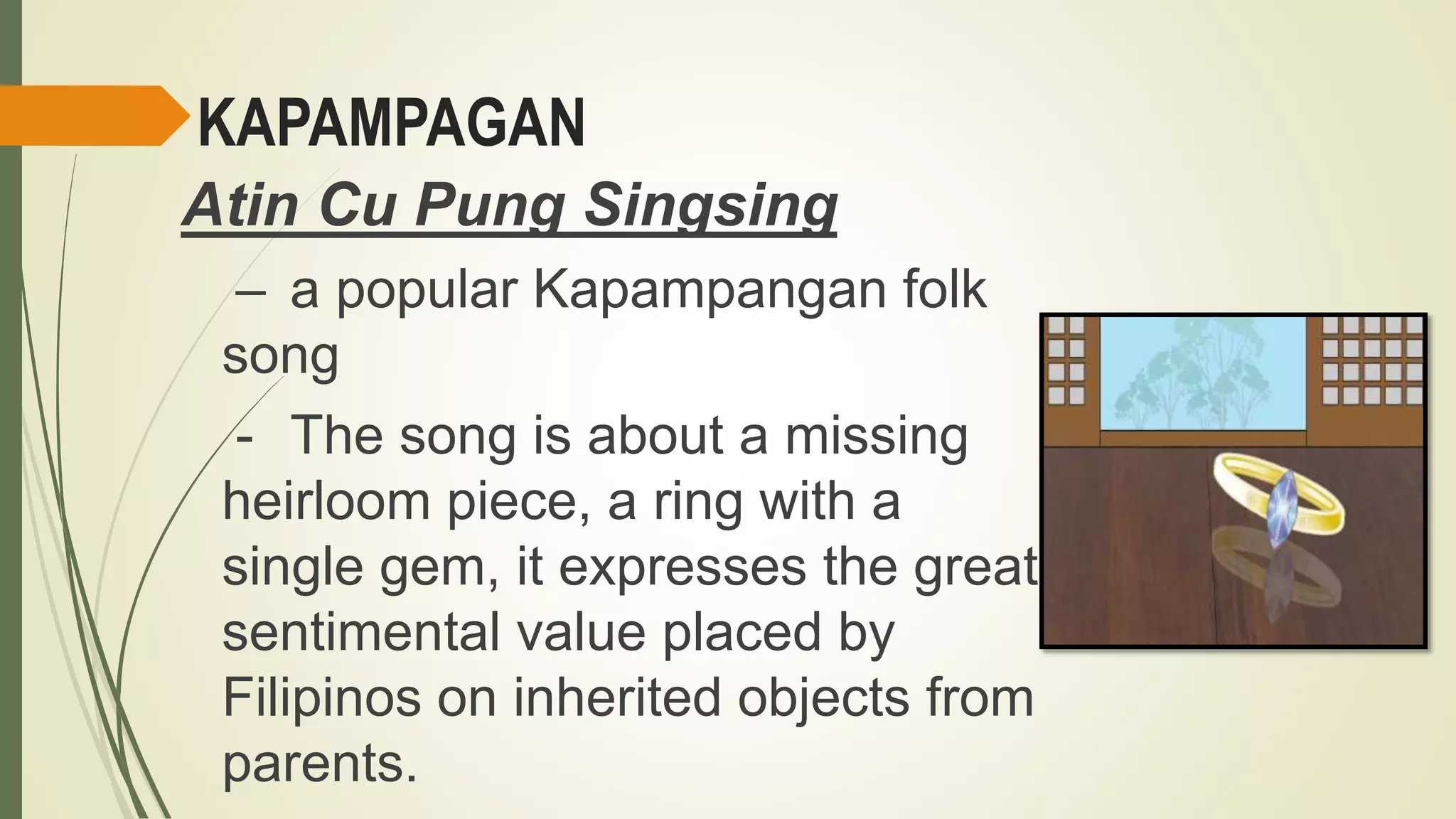 KAPAMPAGAN

Atin Cu Pung Singsing

– a popular Kapampangan folk song

- The song is about a missing heirloom piece, a ring with a single gem, it expresses the great sentimental value placed by Filipinos on inherited objects from parents.